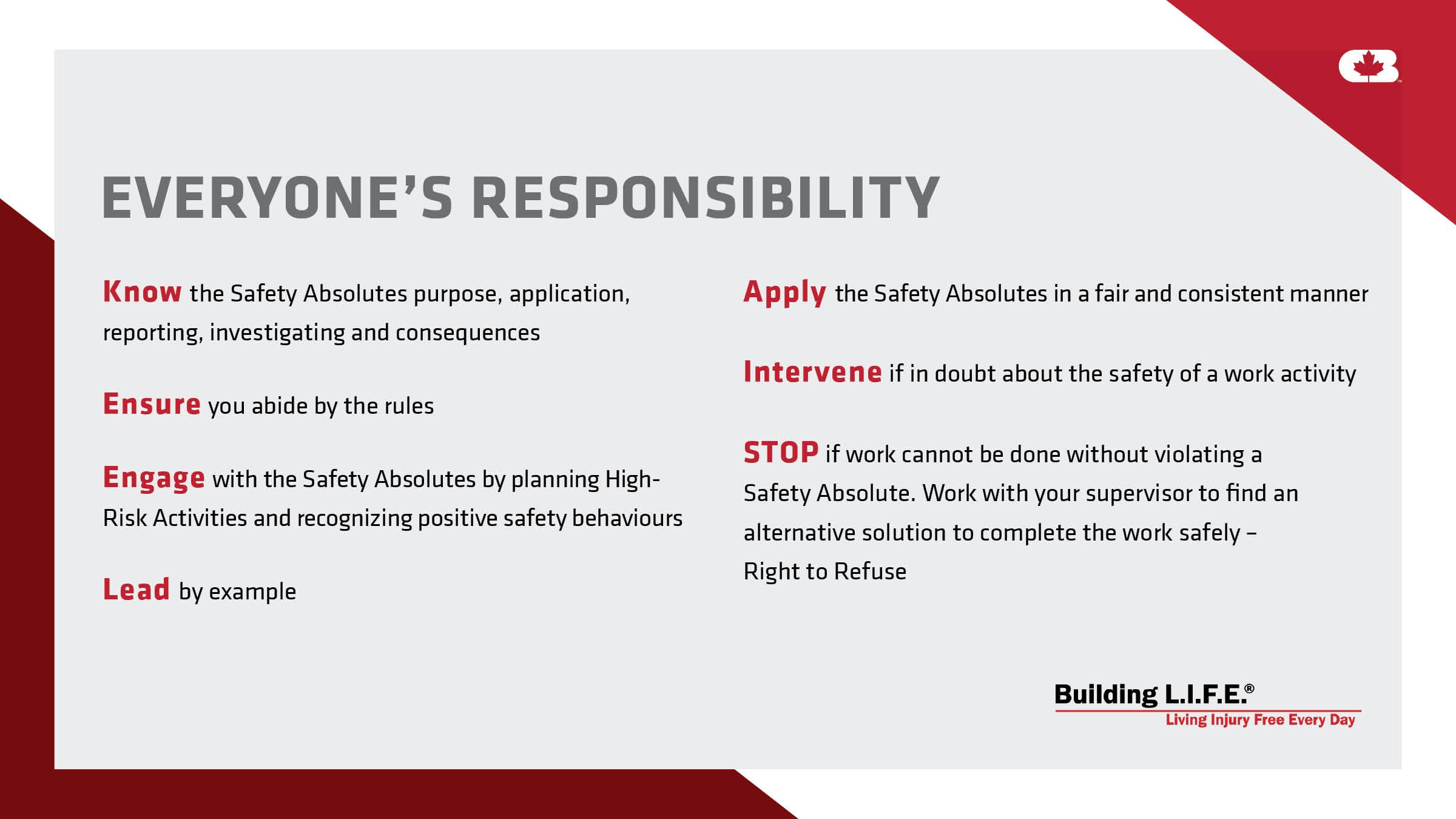 EVERYONE'S RESPONSIBILITY

Know the Safety Absolutes purpose, application, reporting, investigating and consequences

Ensure you abide by the rules

Engage with the Safety Absolutes by planning High-Risk Activities and recognizing positive safety behaviours

Lead by example

Apply the Safety Absolutes in a fair and consistent manner

Intervene if in doubt about the safety of a work activity

STOP if work cannot be done without violating a Safety Absolute. Work with your supervisor to find an alternative solution to complete the work safely – Right to Refuse

Building L.I.F.E.®
Living Injury Free Every Day